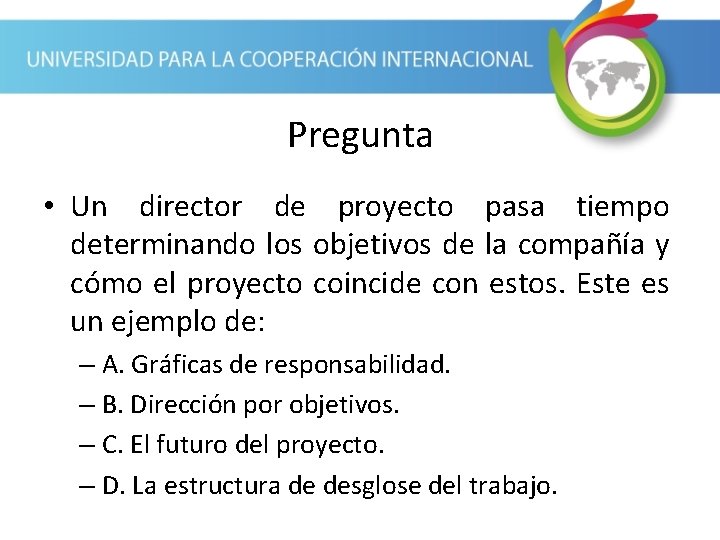 UNIVERSIDAD PARA LA COOPERACIÓN INTERNACIONAL

Pregunta

• Un director de proyecto pasa tiempo determinando los objetivos de la compañía y cómo el proyecto coincide con estos. Este es un ejemplo de:

– A. Gráficas de responsabilidad.

– B. Dirección por objetivos.

– C. El futuro del proyecto.

– D. La estructura de desglose del trabajo.